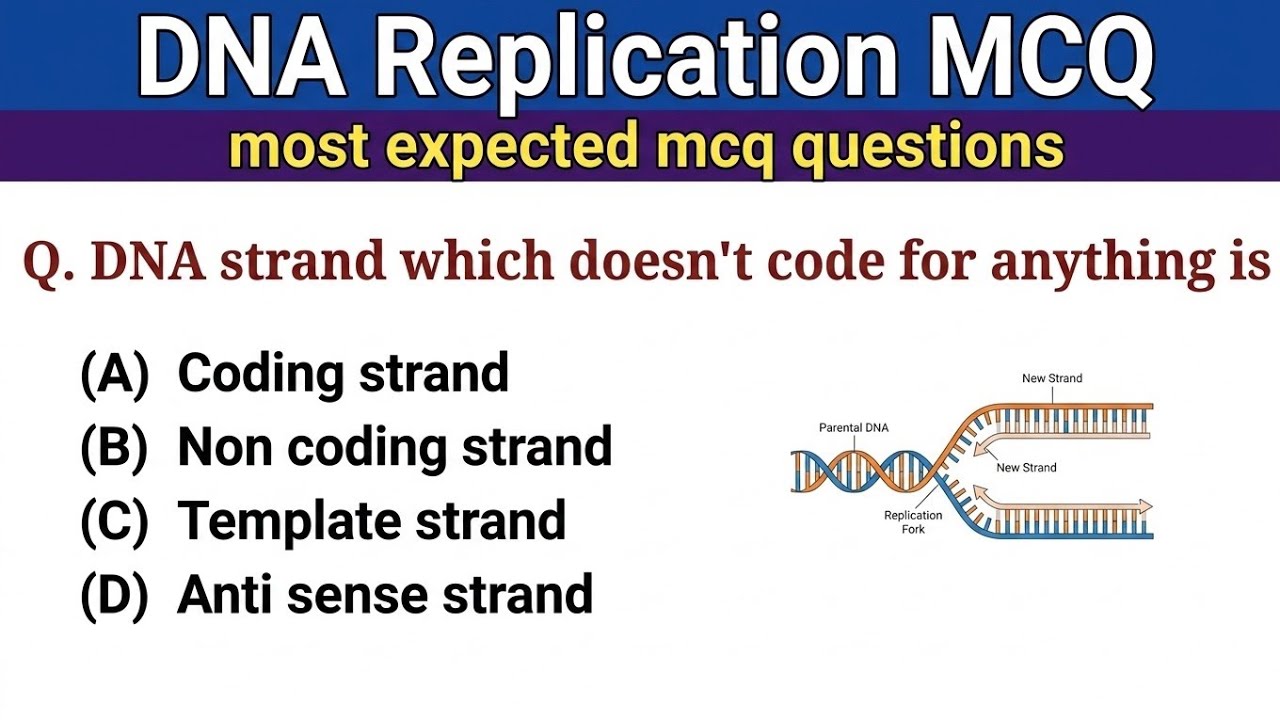 DNA Replication MCQ

most expected mcq questions

Q. DNA strand which doesn't code for anything is

(A) Coding strand
(B) Non coding strand
(C) Template strand
(D) Anti sense strand

New Strand
Parental DNA
New Strand
Replication Fork